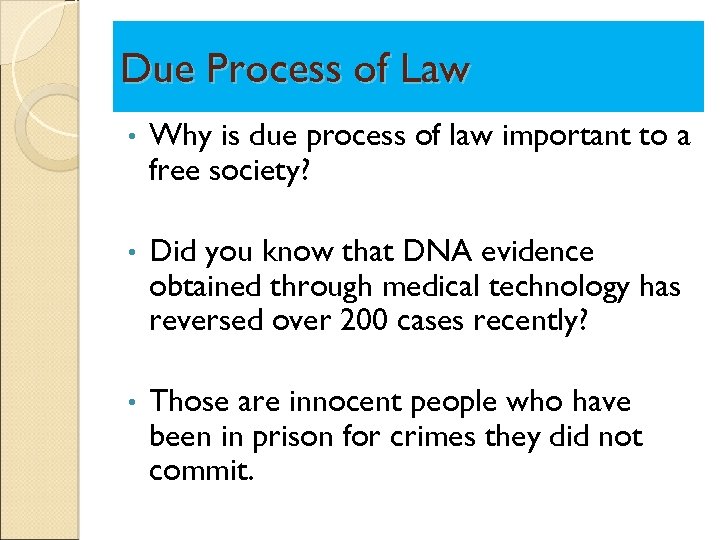 Due Process of Law

• Why is due process of law important to a free society?

• Did you know that DNA evidence obtained through medical technology has reversed over 200 cases recently?

• Those are innocent people who have been in prison for crimes they did not commit.